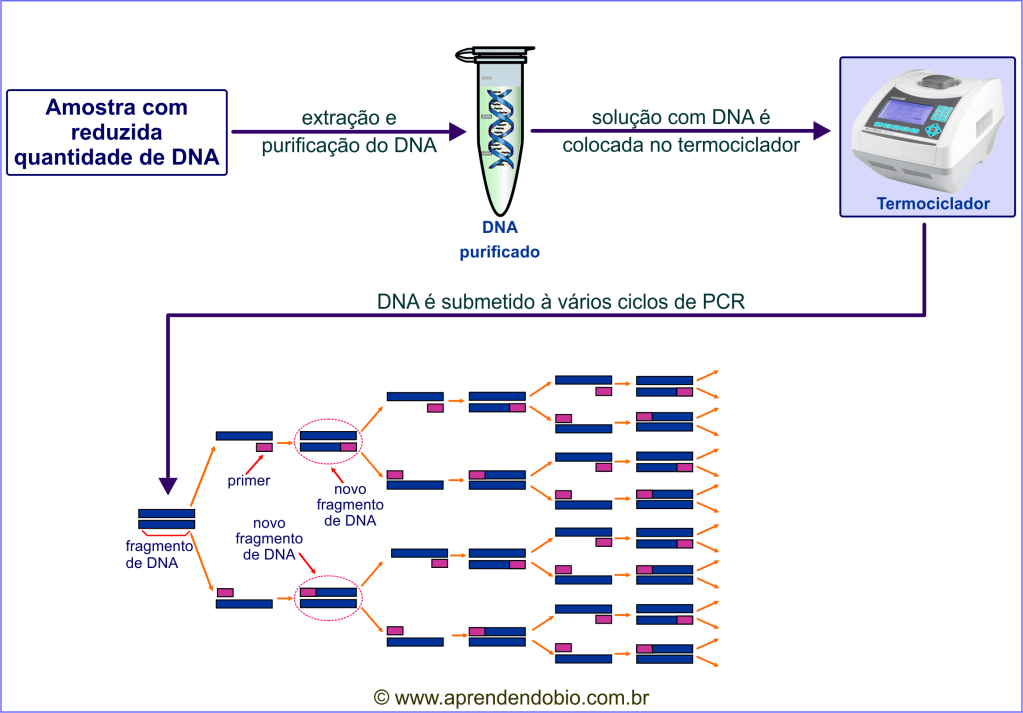 Amostra com reduzida quantidade de DNA

extração e purificação do DNA

DNA purificado

solução com DNA é colocada no termociclador

Termociclador

DNA é submetido à vários ciclos de PCR

fragmento de DNA

primer

novo fragmento de DNA

novo fragmento de DNA

© www.aprendendobio.com.br